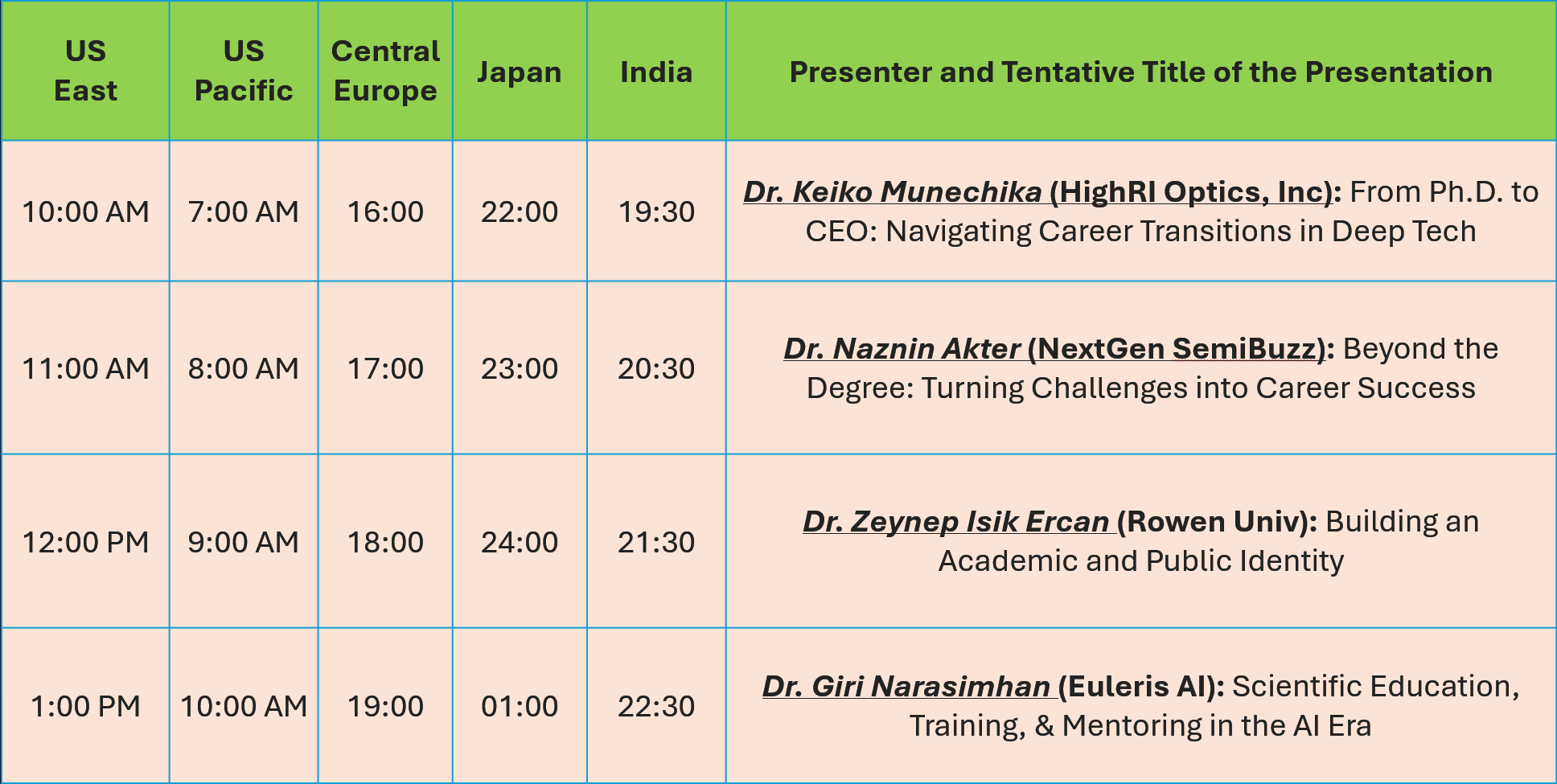 | US East | US Pacific | Central Europe | Japan | India | Presenter and Tentative Title of the Presentation |
|---|---|---|---|---|---|
| 10:00 AM | 7:00 AM | 16:00 | 22:00 | 19:30 | Dr. Keiko Munechika (HighRI Optics, Inc): From Ph.D. to CEO: Navigating Career Transitions in Deep Tech |
| 11:00 AM | 8:00 AM | 17:00 | 23:00 | 20:30 | Dr. Naznin Akter (NextGen SemiBuzz): Beyond the Degree: Turning Challenges into Career Success |
| 12:00 PM | 9:00 AM | 18:00 | 24:00 | 21:30 | Dr. Zeynep Isik Ercan (Rowen Univ): Building an Academic and Public Identity |
| 1:00 PM | 10:00 AM | 19:00 | 01:00 | 22:30 | Dr. Giri Narasimhan (Euleris AI): Scientific Education, Training, & Mentoring in the AI Era |